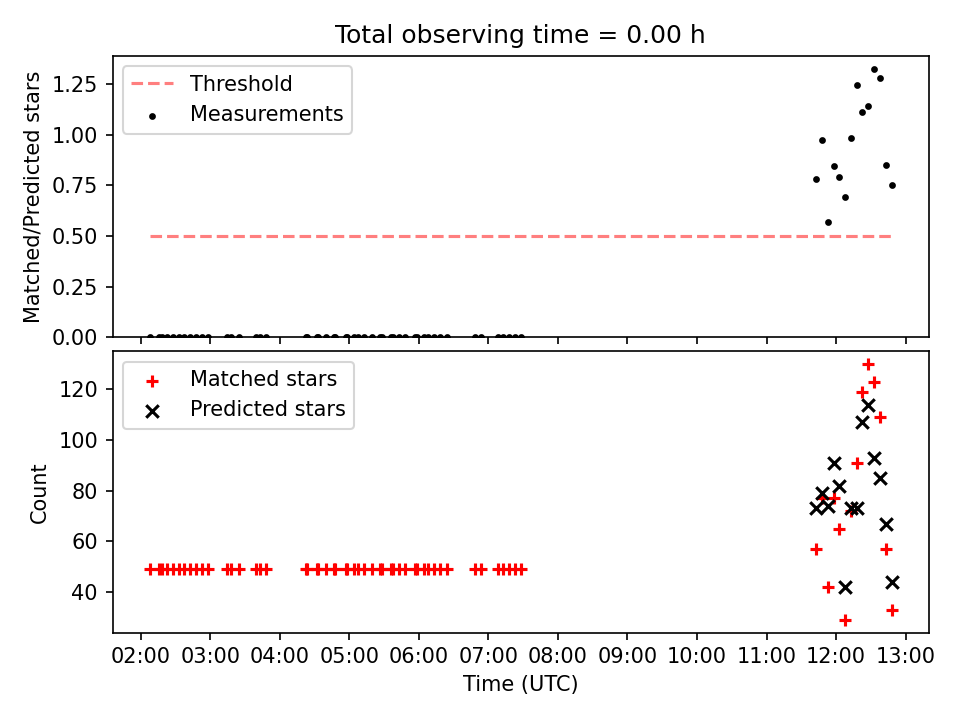 Total observing time = 0.00 h

Threshold
Measurements

Matched/Predicted stars

1.25
1.00
0.75
0.50
0.25
0.00

Matched stars
Predicted stars

Count

120
100
80
60
40

02:00 03:00 04:00 05:00 06:00 07:00 08:00 09:00 10:00 11:00 12:00 13:00
Time (UTC)